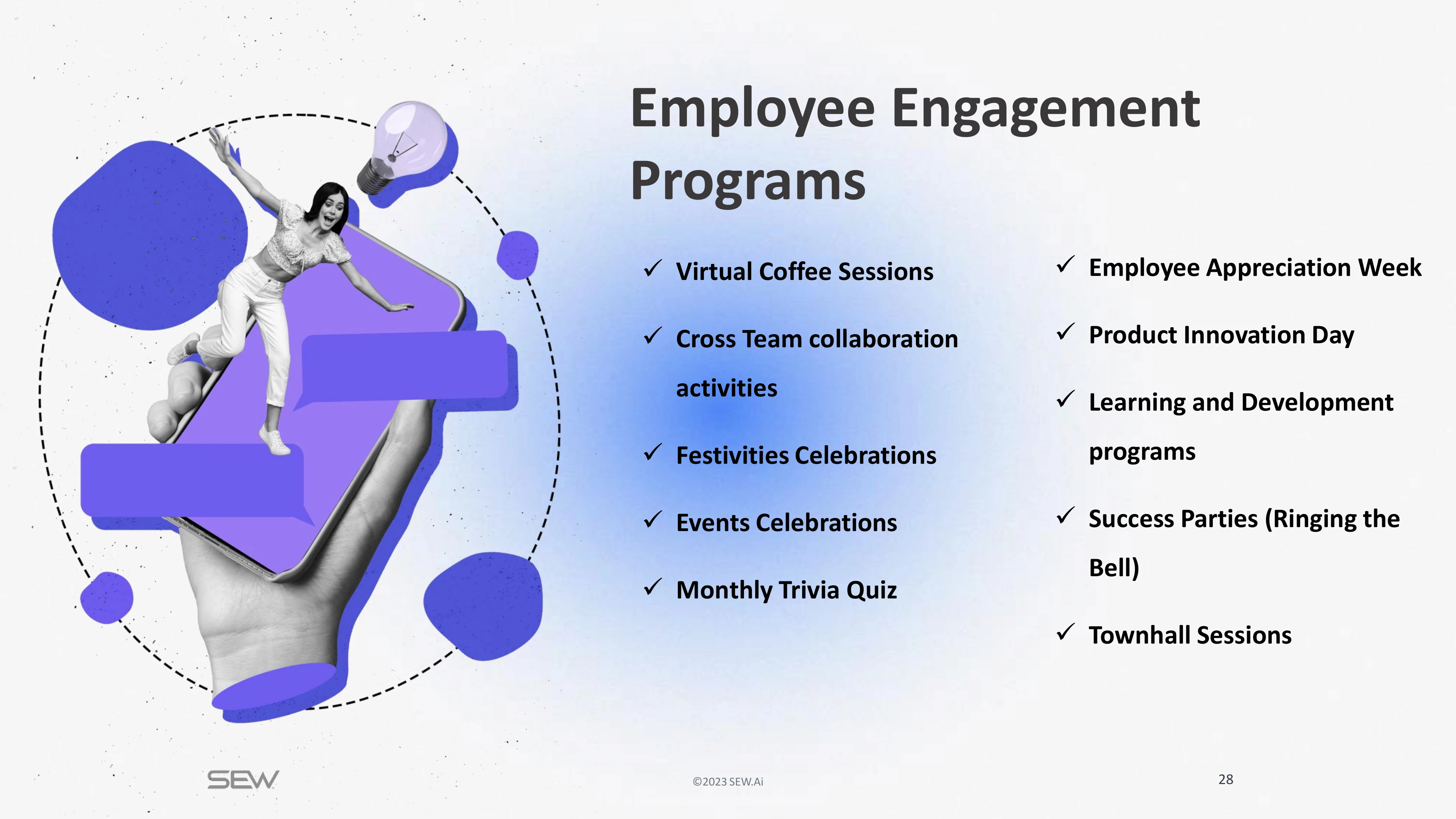 Employee Engagement Programs

✓ Virtual Coffee Sessions

✓ Cross Team collaboration activities

✓ Festivities Celebrations

✓ Events Celebrations

✓ Monthly Trivia Quiz

✓ Employee Appreciation Week

✓ Product Innovation Day

✓ Learning and Development programs

✓ Success Parties (Ringing the Bell)

✓ Townhall Sessions

SEW

©2023 SEW.Ai

28